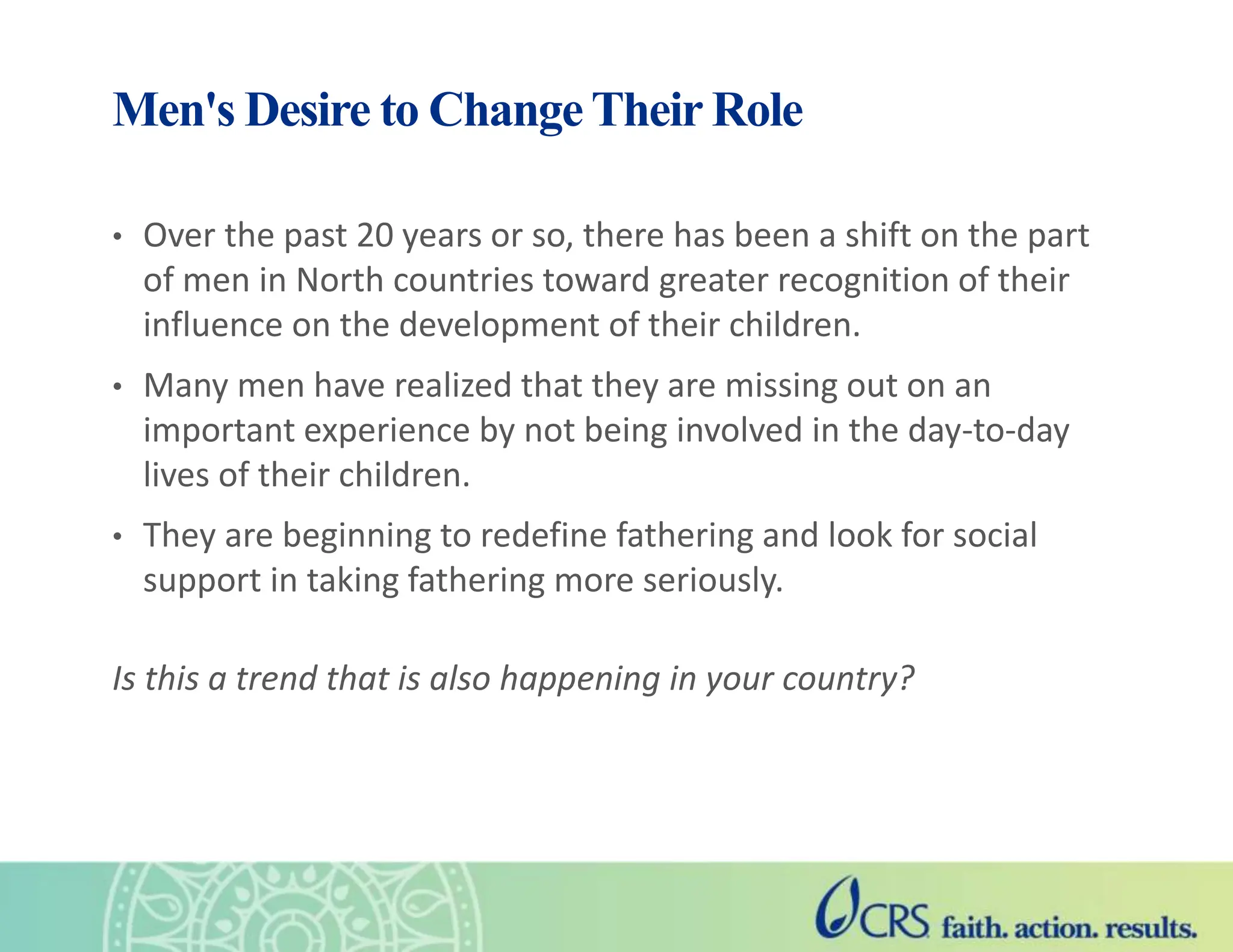 Men's Desire to Change Their Role

• Over the past 20 years or so, there has been a shift on the part of men in North countries toward greater recognition of their influence on the development of their children.

• Many men have realized that they are missing out on an important experience by not being involved in the day-to-day lives of their children.

• They are beginning to redefine fathering and look for social support in taking fathering more seriously.

Is this a trend that is also happening in your country?

CRS faith. action. results.